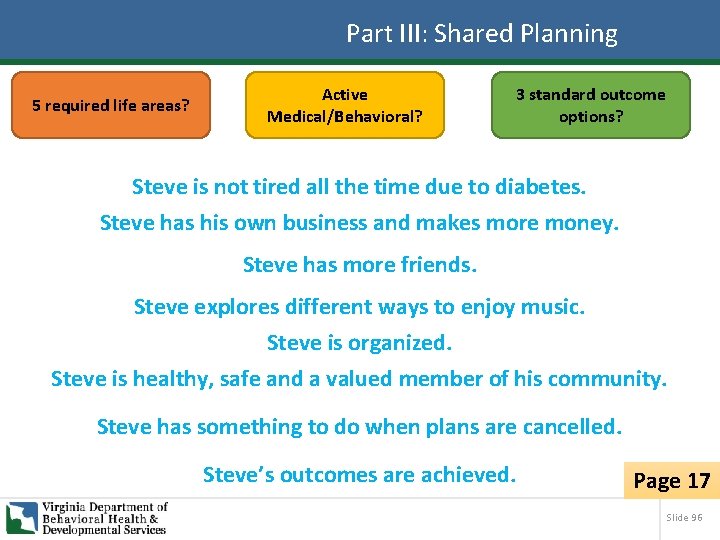 Part III: Shared Planning

5 required life areas?

Active Medical/Behavioral?

3 standard outcome options?

Steve is not tired all the time due to diabetes.

Steve has his own business and makes more money.

Steve has more friends.

Steve explores different ways to enjoy music.

Steve is organized.

Steve is healthy, safe and a valued member of his community.

Steve has something to do when plans are cancelled.

Steve's outcomes are achieved.

Page 17

Virginia Department of Behavioral Health & Developmental Services

Slide 96